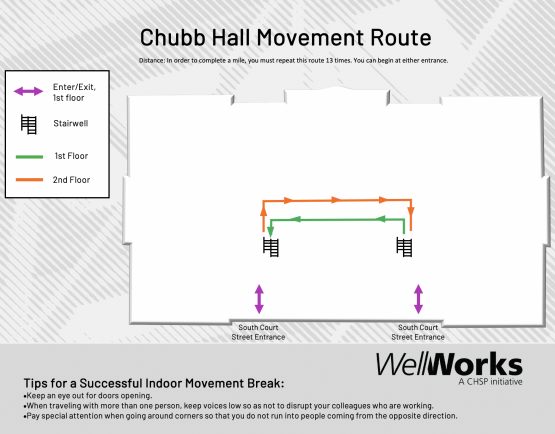 Chubb Hall Movement Route

Distance: In order to complete a mile, you must repeat this route 13 times. You can begin at either entrance.

Enter/Exit, 1st floor

Stairwell

1st Floor

2nd Floor

South Court Street Entrance

South Court Street Entrance

WellWorks
A CHSP initiative

Tips for a Successful Indoor Movement Break:
•Keep an eye out for doors opening.
•When traveling with more than one person, keep voices low so as not to disrupt your colleagues who are working.
•Pay special attention when going around corners so that you do not run into people coming from the opposite direction.